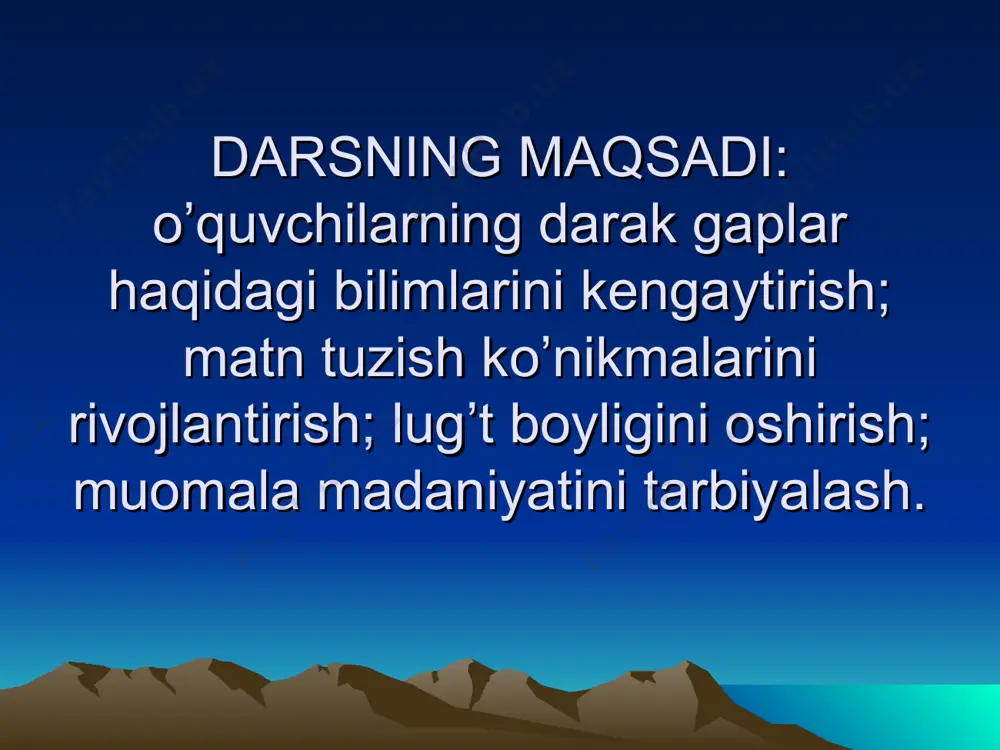 DARSNING MAQSADI: o’quvchilarning darak gaplar haqidagi bilimlarini kengaytirish; matn tuzish ko’nikmalarini rivojlantirish; lug’t boyligini oshirish; muomala madaniyatini tarbiyalash.